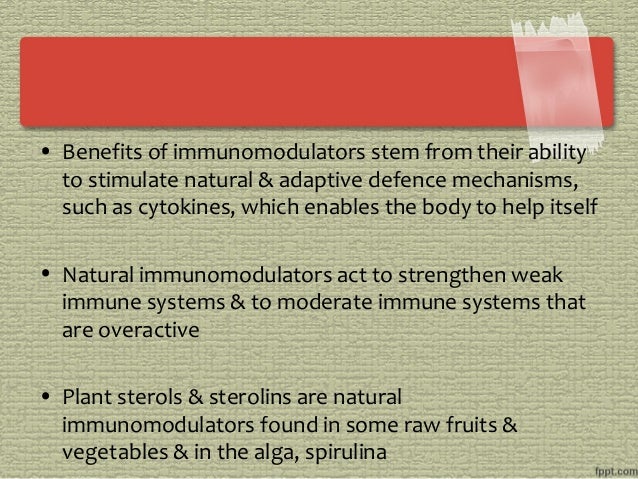 • Benefits of immunomodulators stem from their ability to stimulate natural & adaptive defence mechanisms, such as cytokines, which enables the body to help itself

• Natural immunomodulators act to strengthen weak immune systems & to moderate immune systems that are overactive

• Plant sterols & sterolins are natural immunomodulators found in some raw fruits & vegetables & in the alga, spirulina

fppt.com